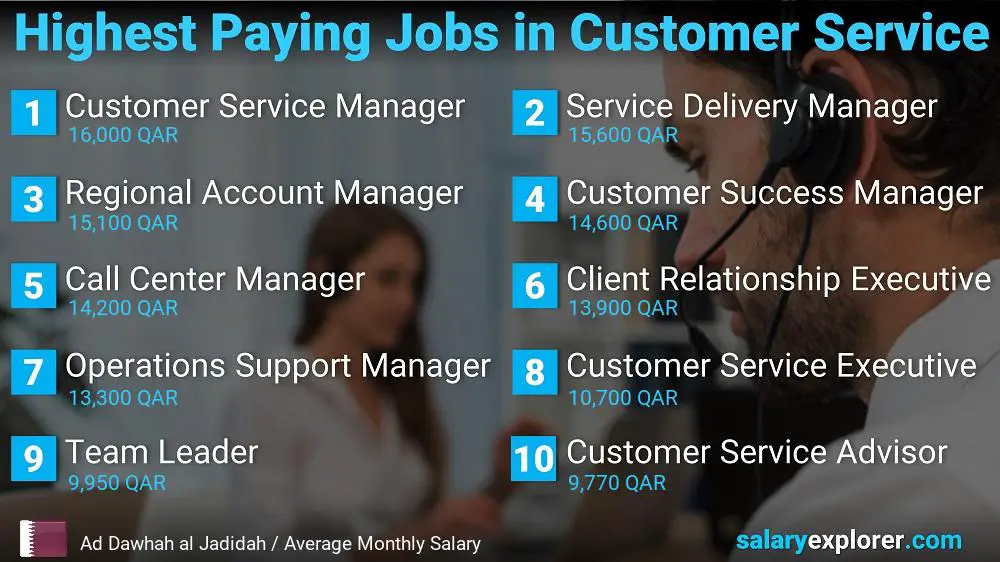 Highest Paying Jobs in Customer Service

1 Customer Service Manager
16,000 QAR

2 Service Delivery Manager
15,600 QAR

3 Regional Account Manager
15,100 QAR

4 Customer Success Manager
14,600 QAR

5 Call Center Manager
14,200 QAR

6 Client Relationship Executive
13,900 QAR

7 Operations Support Manager
13,300 QAR

8 Customer Service Executive
10,700 QAR

9 Team Leader
9,950 QAR

10 Customer Service Advisor
9,770 QAR

Ad Dawhah al Jadidah / Average Monthly Salary

salaryexplorer.com